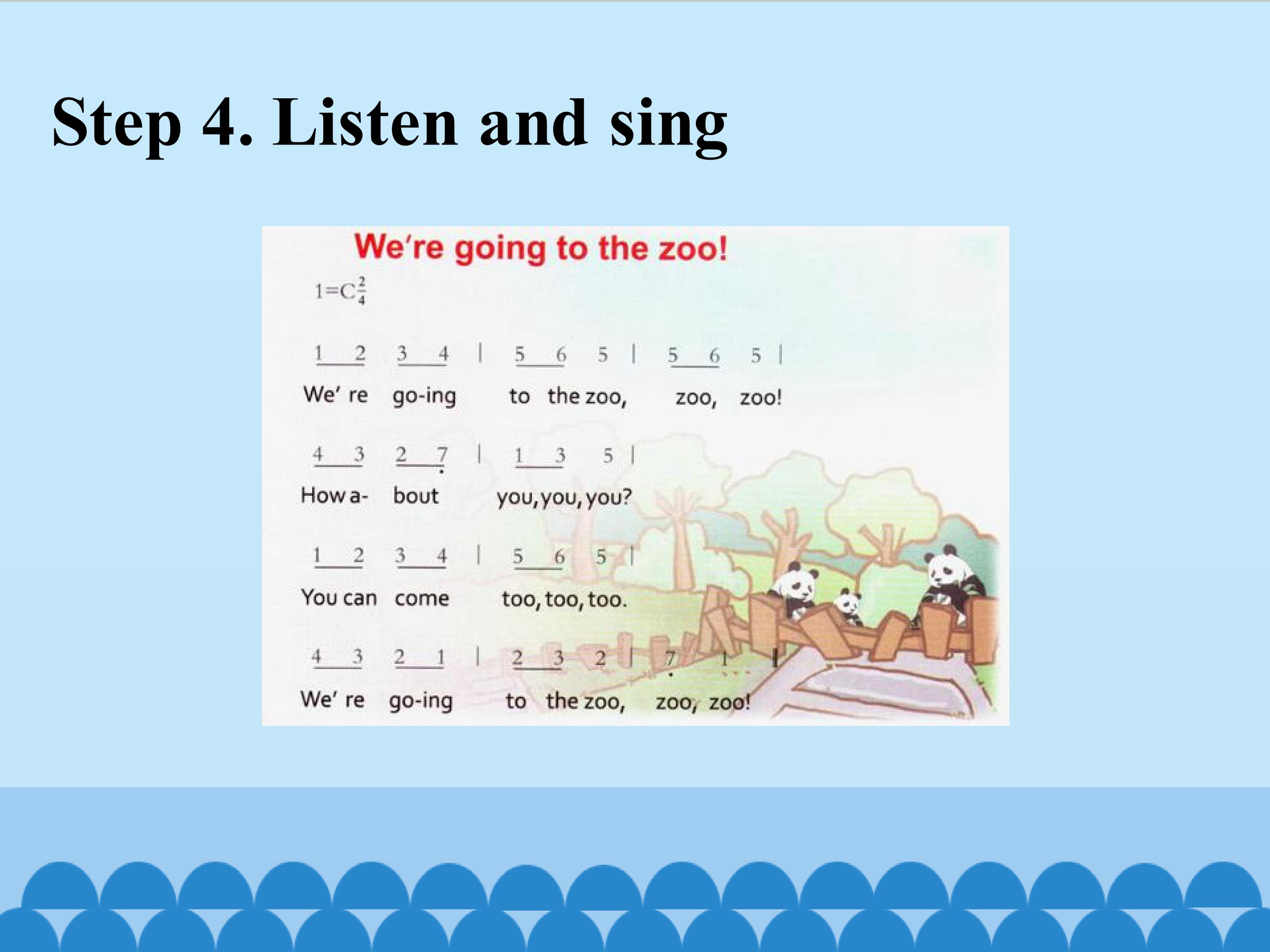 Step 4. Listen and sing

We're going to the zoo!

$1=C\frac{2}{4}$

1 2 3 4 | 5 6 5 | 5 6 5 |
We' re go-ing to the zoo, zoo, zoo!

4 3 2 7 | 1 3 5 |
How a- bout you, you, you?

1 2 3 4 | 5 6 5 |
You can come too, too, too.

4 3 2 1 | 2 3 2 | 7 1 |
We' re go-ing to the zoo, zoo, zoo!